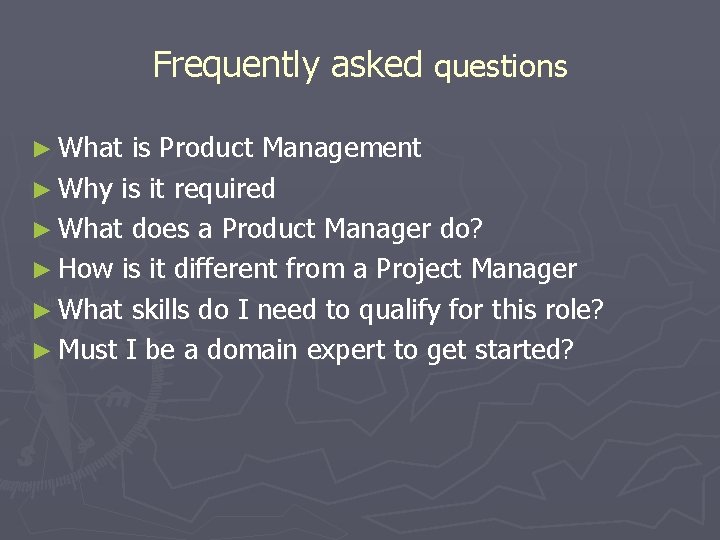 Frequently asked questions

► What is Product Management
► Why is it required
► What does a Product Manager do?
► How is it different from a Project Manager
► What skills do I need to qualify for this role?
► Must I be a domain expert to get started?